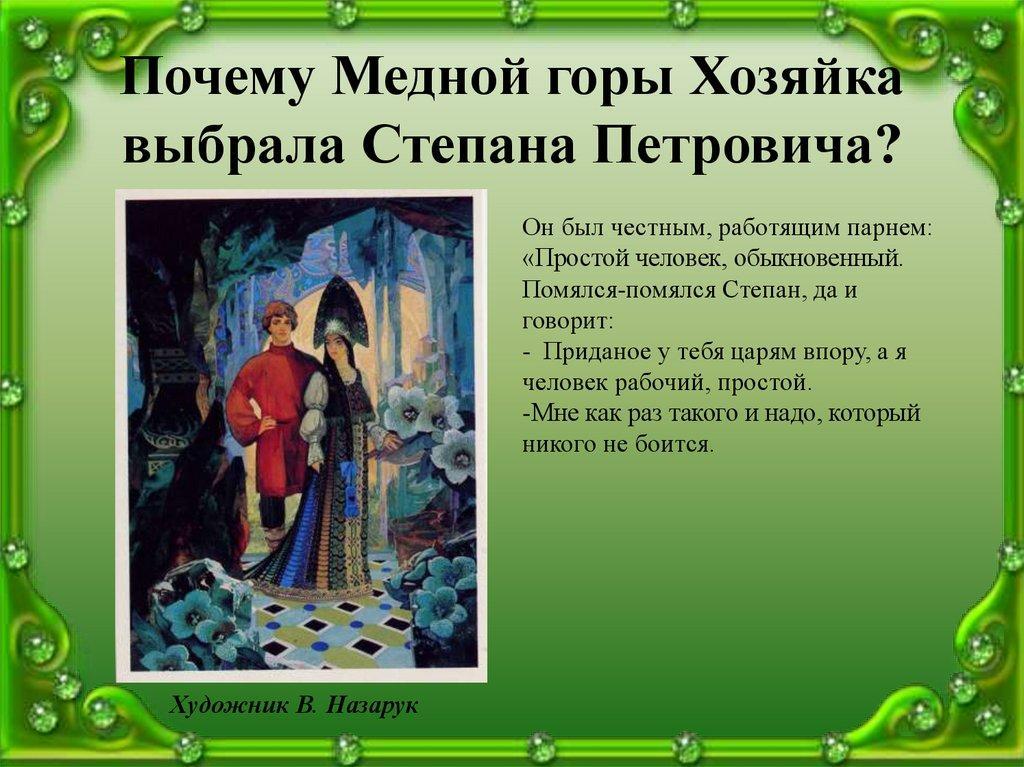 Почему Медной горы Хозяйка выбрала Степана Петровича?

Он был честным, работящим парнем: «Простой человек, обыкновенный. Помялся-помялся Степан, да и говорит:
- Приданое у тебя царям впору, а я человек рабочий, простой.
-Мне как раз такого и надо, который никого не боится.

Художник В. Назарук